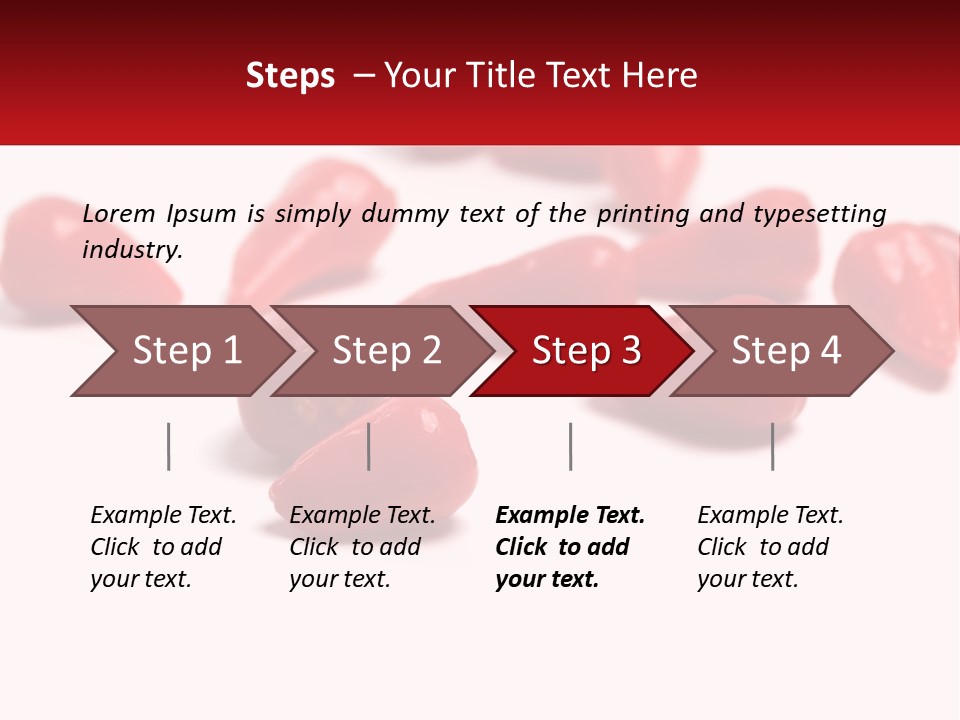 Steps – Your Title Text Here

Lorem Ipsum is simply dummy text of the printing and typesetting industry.

Step 1

Step 2

Step 3

Step 4

Example Text. Click to add your text.

Example Text. Click to add your text.

Example Text. Click to add your text.

Example Text. Click to add your text.